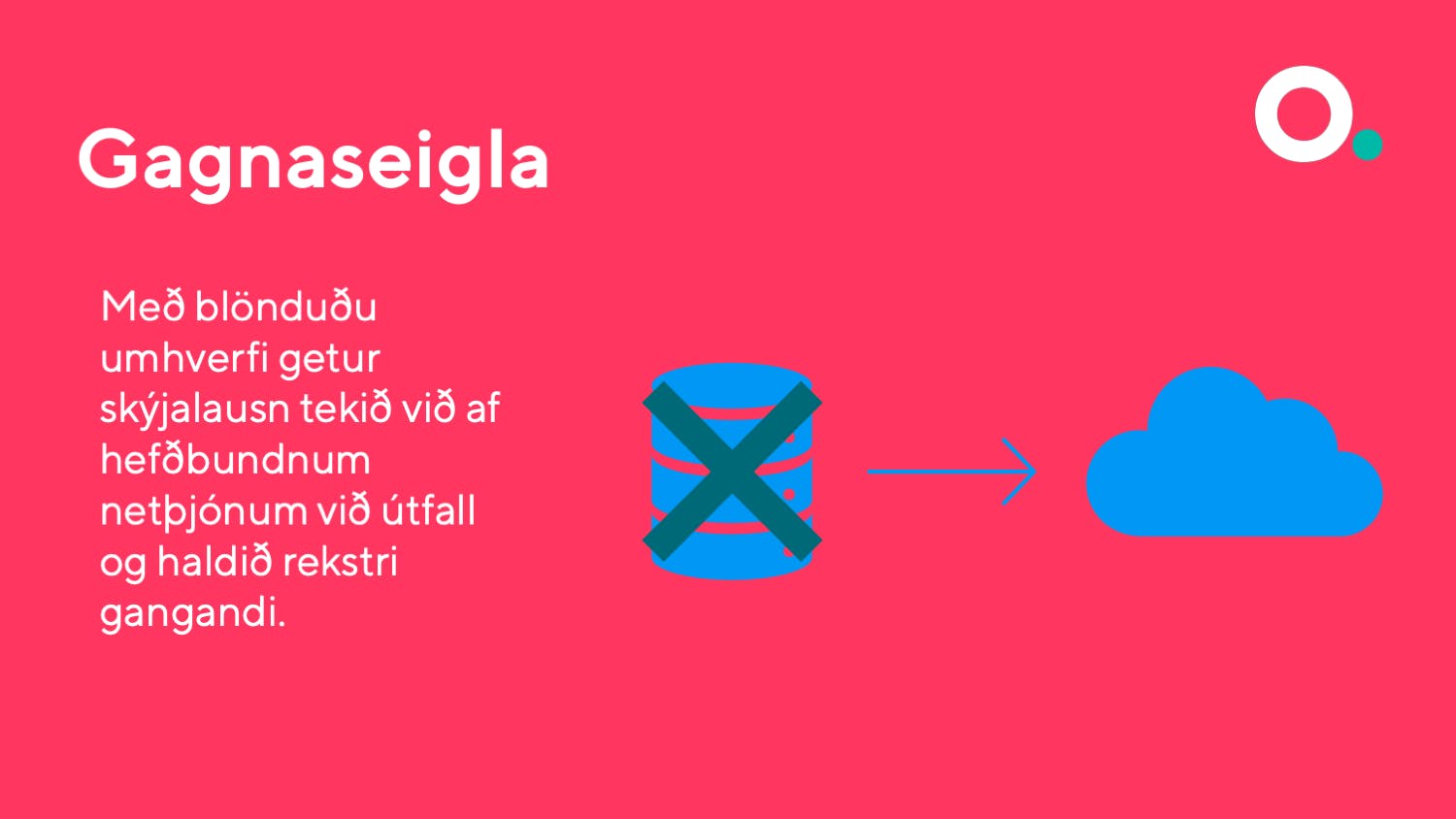 Gagnaseigla

Með blönduðu umhverfi getur skýjalausn tekið við af hefðbundnum netþjónum við útfall og haldið rekstri gangandi.